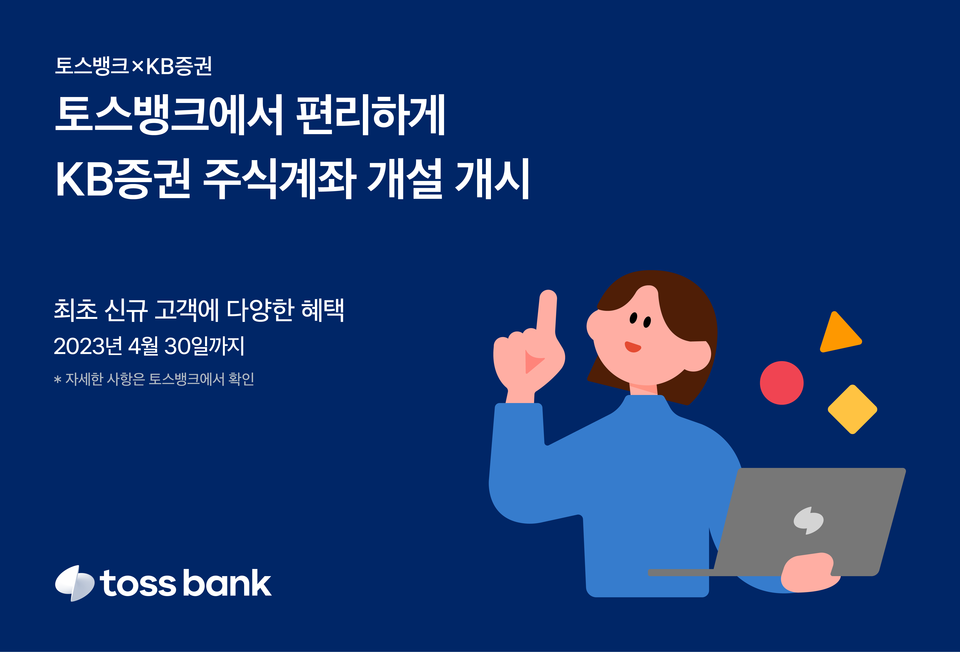 토스뱅크×KB증권

토스뱅크에서 편리하게
KB증권 주식계좌 개설 개시

최초 신규 고객에 다양한 혜택
2023년 4월 30일까지
* 자세한 사항은 토스뱅크에서 확인

toss bank